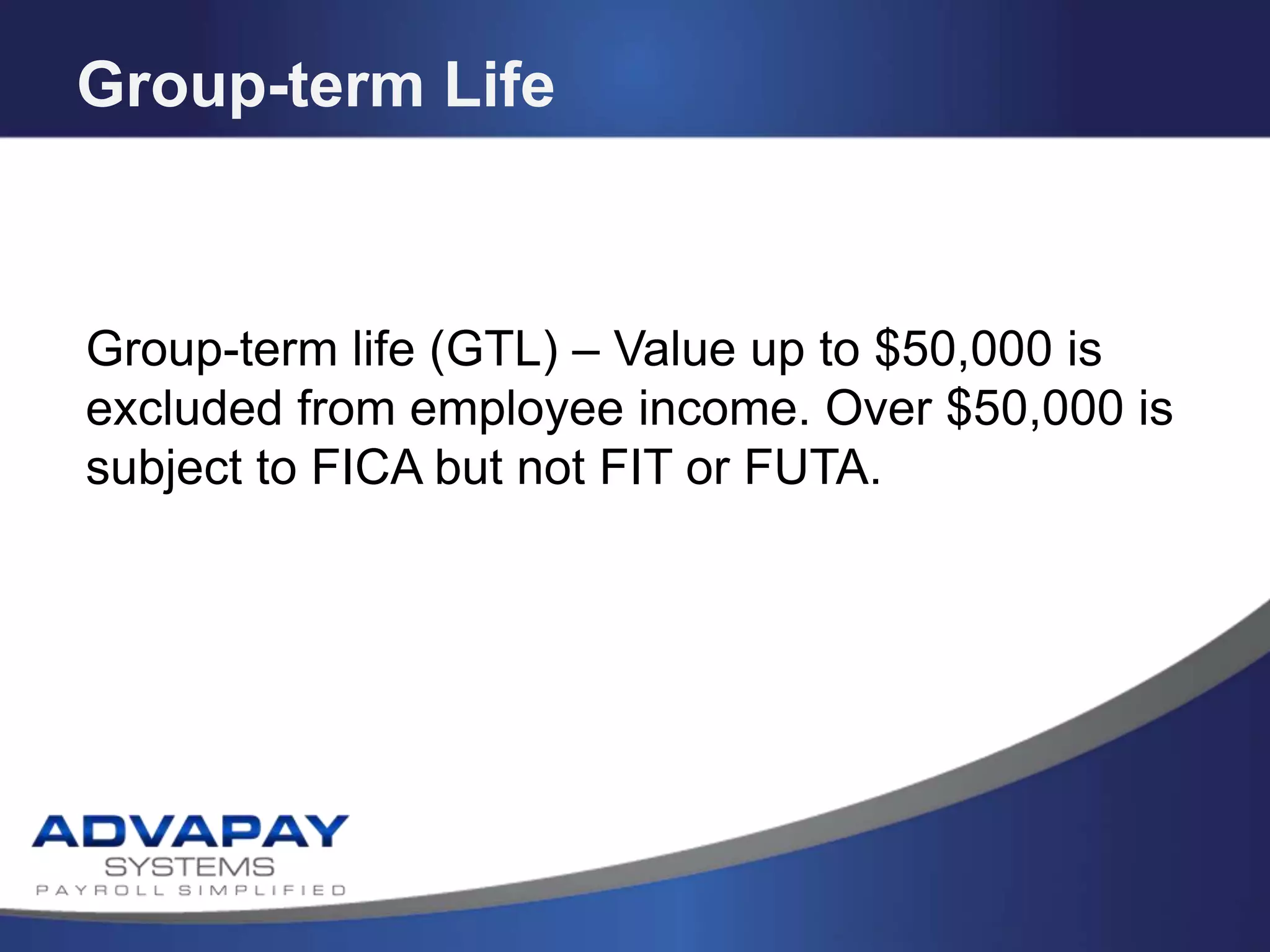 Group-term Life

Group-term life (GTL) – Value up to \$50,000 is excluded from employee income. Over \$50,000 is subject to FICA but not FIT or FUTA.

ADVAPAY
SYSTEMS
PAYROLL SIMPLIFIED